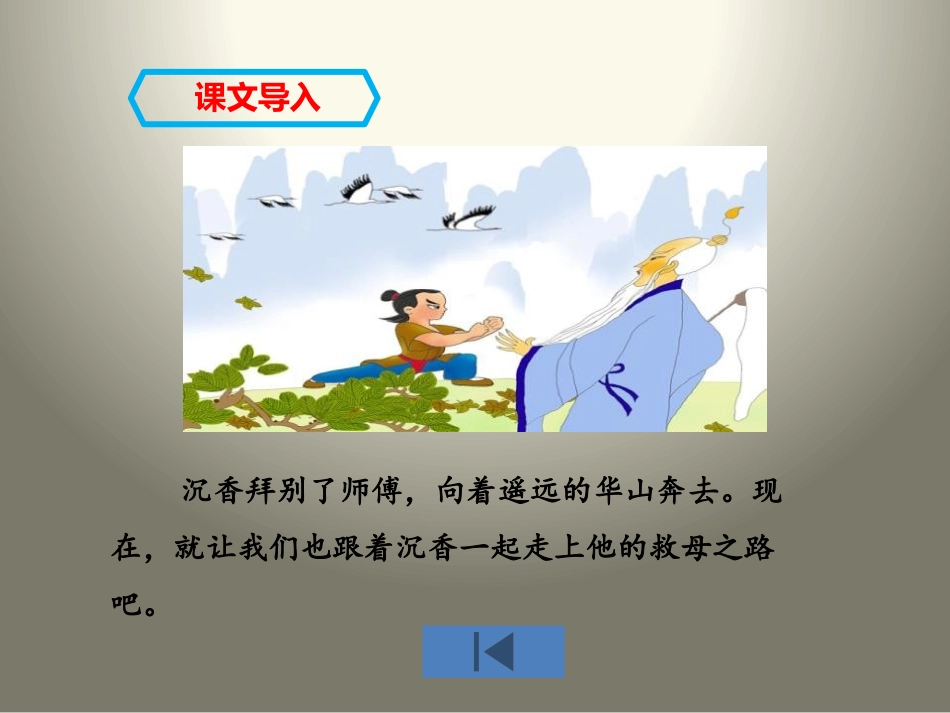 课文导入

沉香拜别了师傅，向着遥远的华山奔去。现在，就让我们也跟着沉香一起走上他的救母之路吧。